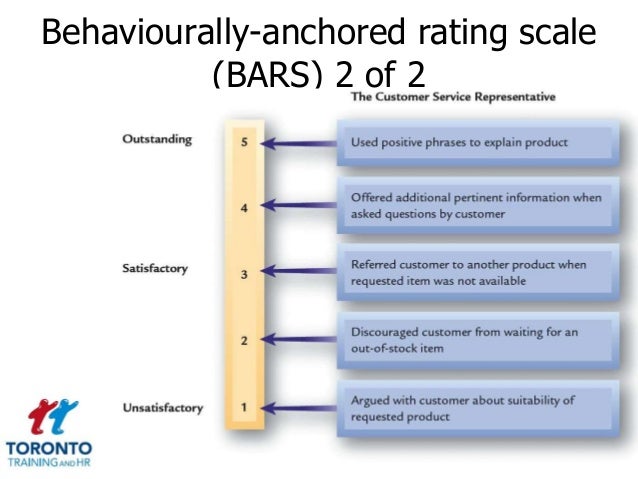 Behaviourally-anchored rating scale (BARS) 2 of 2

The Customer Service Representative

Outstanding 5 Used positive phrases to explain product

4 Offered additional pertinent information when asked questions by customer

Satisfactory 3 Referred customer to another product when requested item was not available

2 Discouraged customer from waiting for an out-of-stock item

Unsatisfactory 1 Argued with customer about suitability of requested product

TORONTO TRAINING AND HR